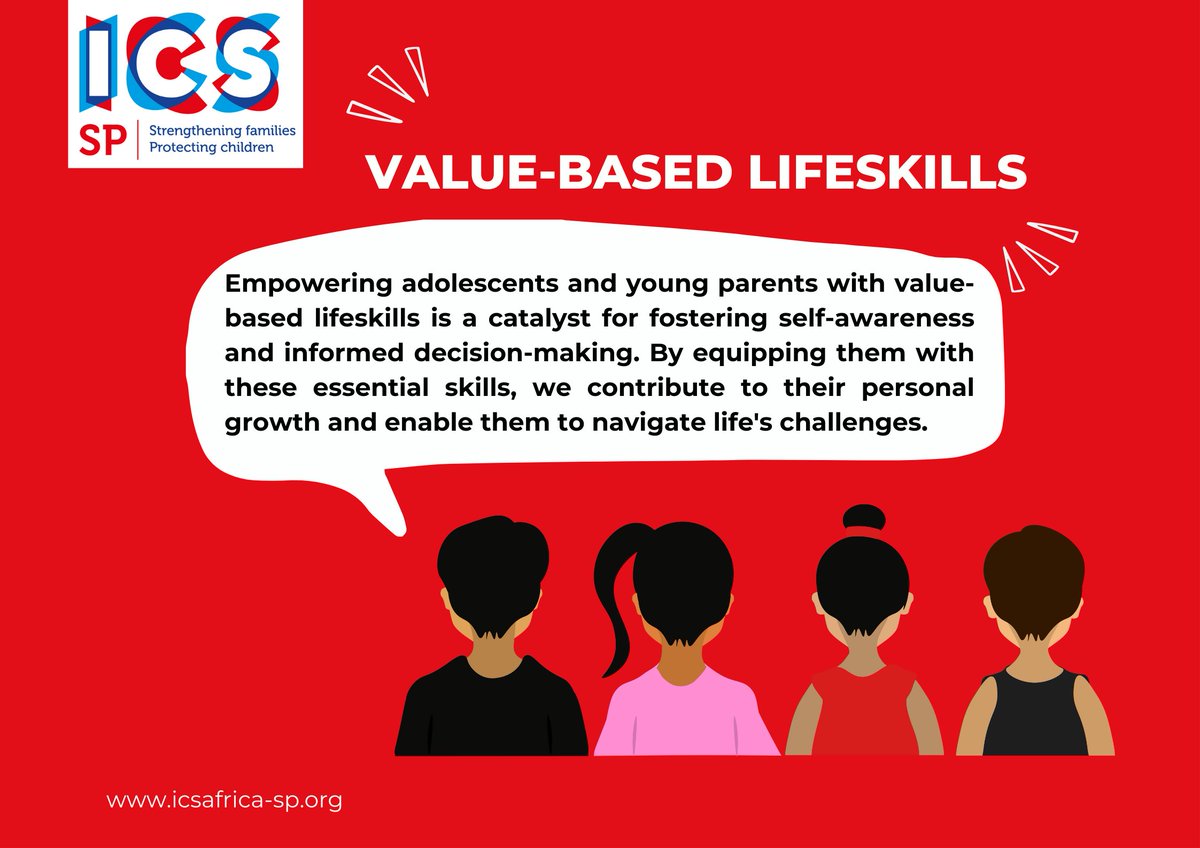 ICS SP Strengthening families Protecting children

VALUE-BASED LIFESKILLS

Empowering adolescents and young parents with value-based lifeskills is a catalyst for fostering self-awareness and informed decision-making. By equipping them with these essential skills, we contribute to their personal growth and enable them to navigate life's challenges.

www.icsafrica-sp.org